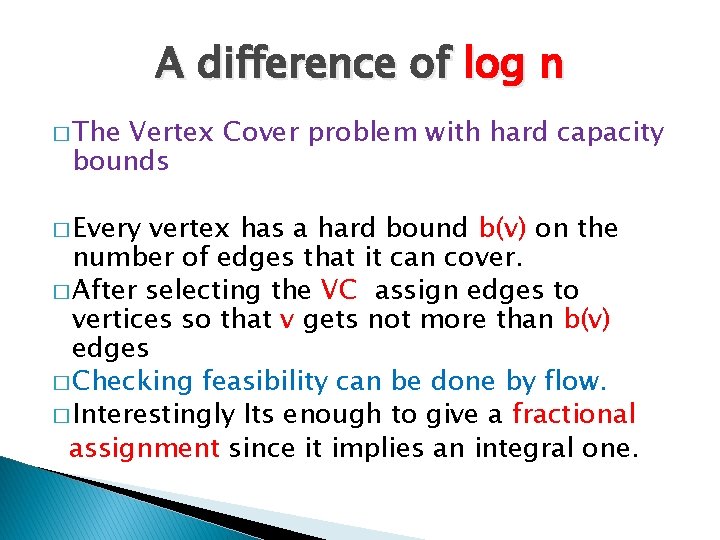 A difference of log n

□ The Vertex Cover problem with hard capacity bounds

□ Every vertex has a hard bound b(v) on the number of edges that it can cover.

□ After selecting the VC assign edges to vertices so that v gets not more than b(v) edges

□ Checking feasibility can be done by flow.

□ Interestingly Its enough to give a fractional assignment since it implies an integral one.